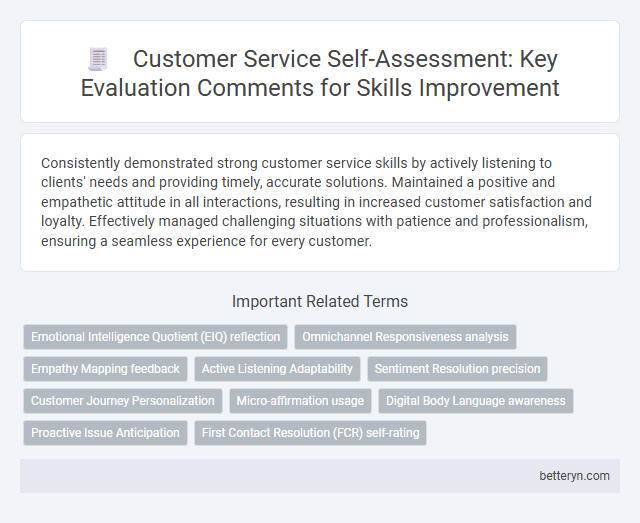 Customer Service Self-Assessment: Key Evaluation Comments for Skills Improvement

Consistently demonstrated strong customer service skills by actively listening to clients' needs and providing timely, accurate solutions. Maintained a positive and empathetic attitude in all interactions, resulting in increased customer satisfaction and loyalty. Effectively managed challenging situations with patience and professionalism, ensuring a seamless experience for every customer.

Important Related Terms

Emotional Intelligence Quotient (EIQ) reflection

Omnichannel Responsiveness analysis

Empathy Mapping feedback

Active Listening Adaptability

Sentiment Resolution precision

Customer Journey Personalization

Micro-affirmation usage

Digital Body Language awareness

Proactive Issue Anticipation

First Contact Resolution (FCR) self-rating

betteryn.com